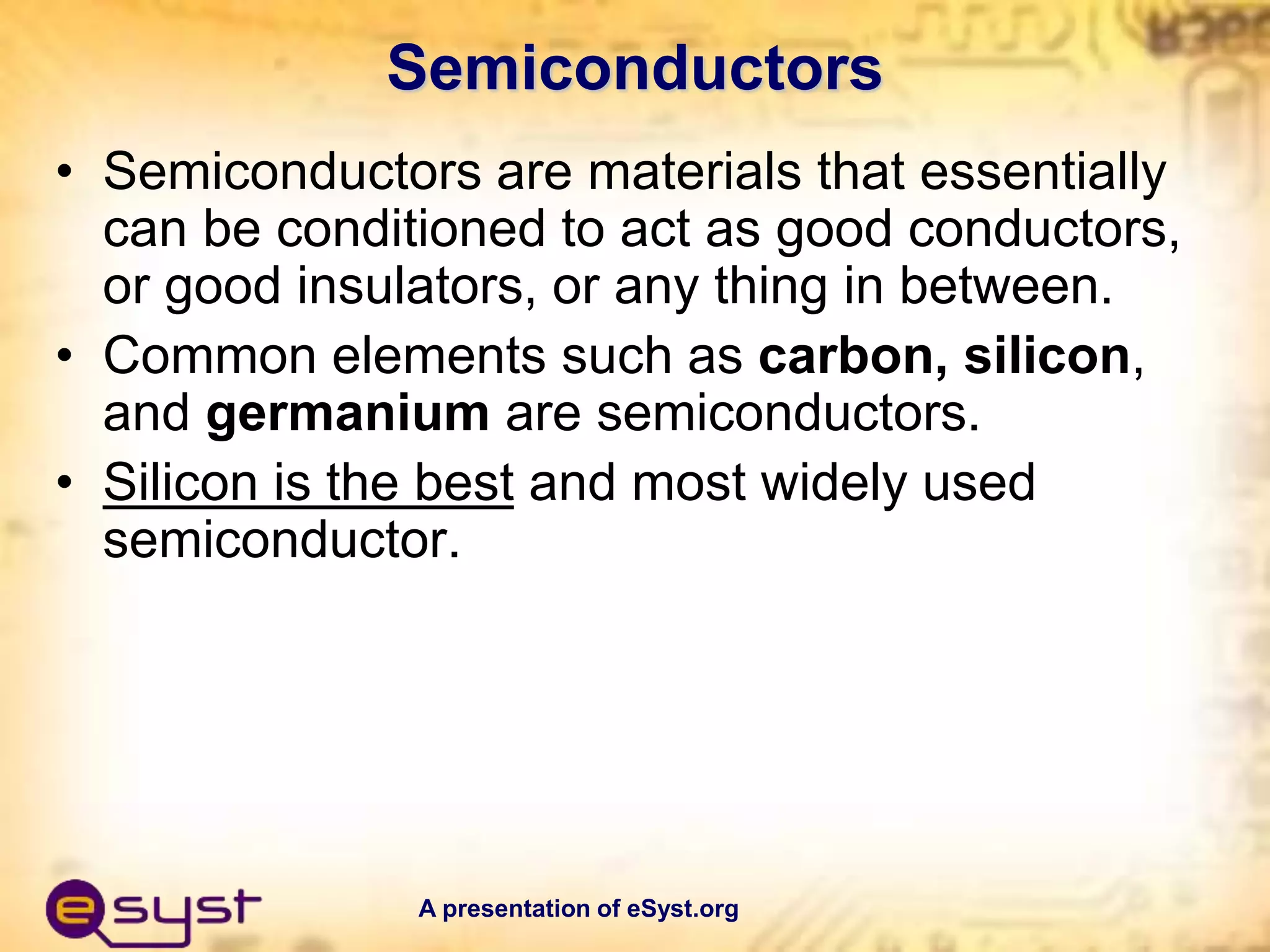 Semiconductors

• Semiconductors are materials that essentially can be conditioned to act as good conductors, or good insulators, or any thing in between.

• Common elements such as carbon, silicon, and germanium are semiconductors.

• Silicon is the best and most widely used semiconductor.

esyst

A presentation of eSyst.org